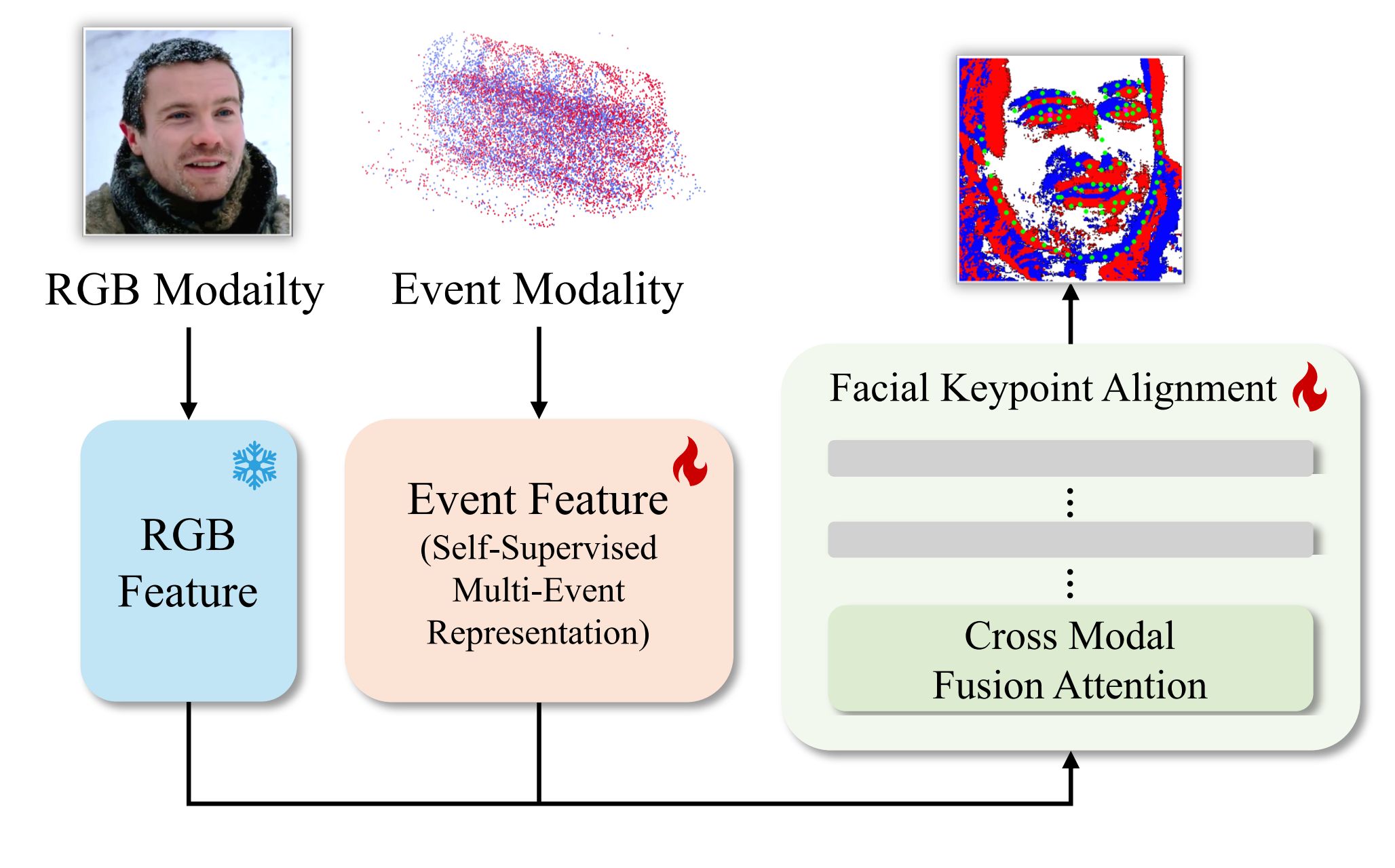 RGB Modailty

Event Modality

RGB Feature

Event Feature
(Self-Supervised Multi-Event Representation)

Facial Keypoint Alignment

⋮

⋮

Cross Modal Fusion Attention